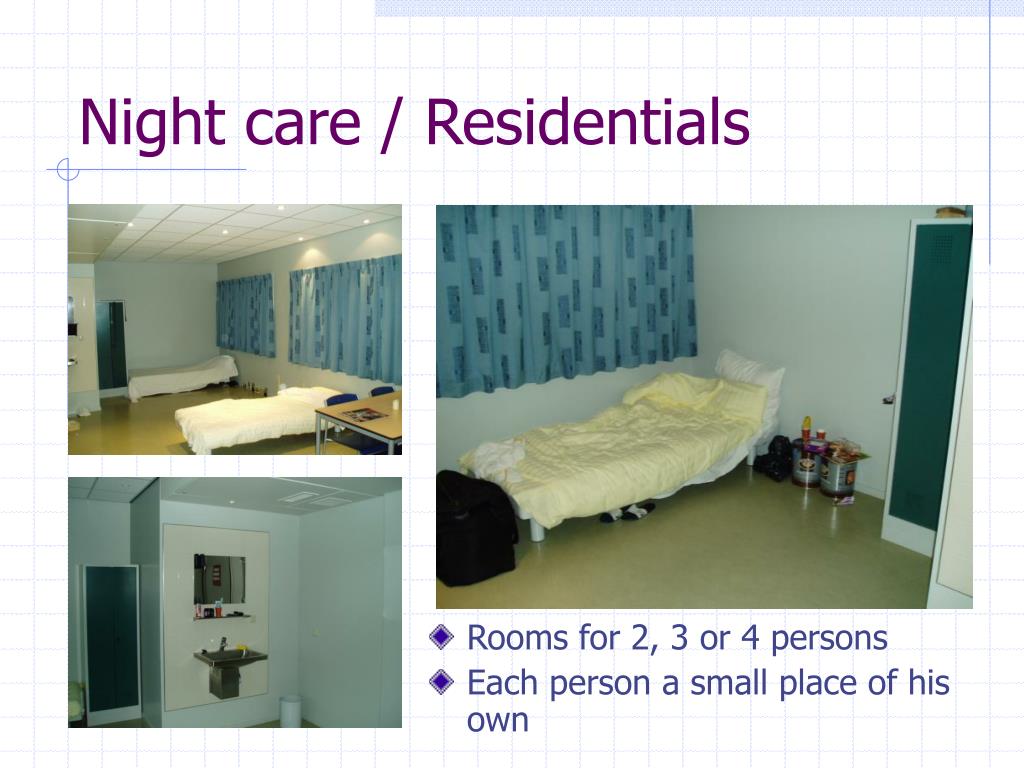 Night care / Residentials

Rooms for 2, 3 or 4 persons
Each person a small place of his own